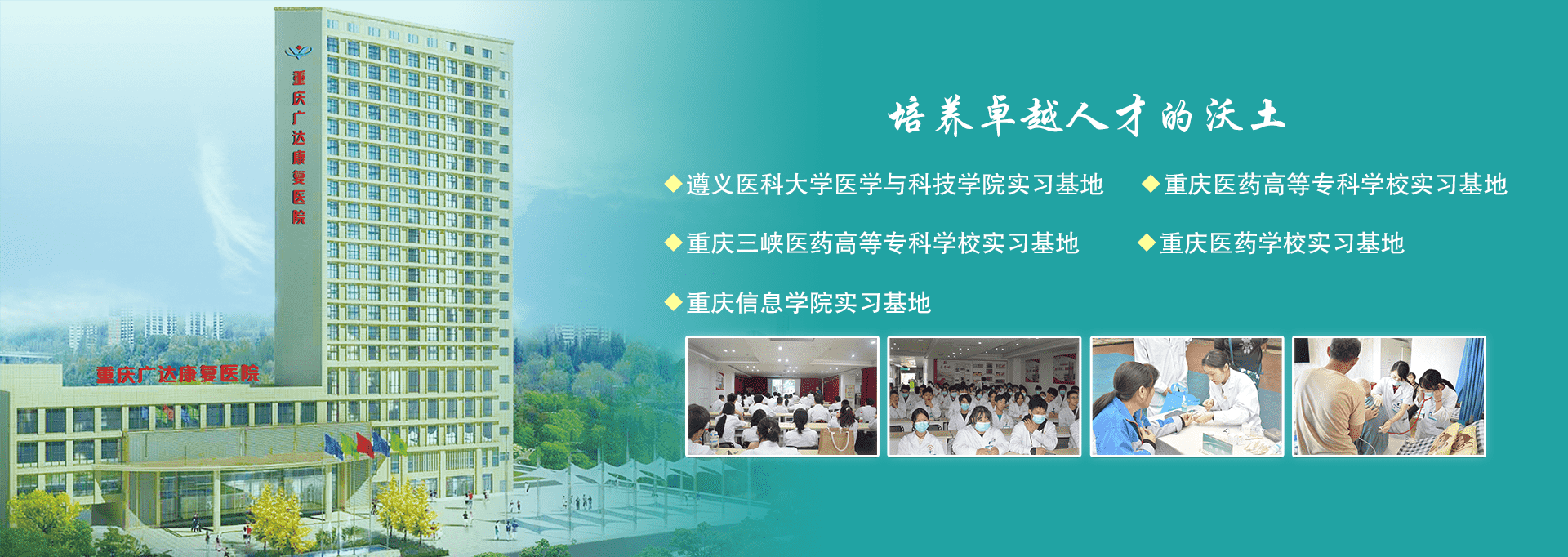 重庆广达康复医院

重庆广达康复医院

培养卓越人才的沃土

◆遵义医科大学医学与科技学院实习基地 ◆重庆医药高等专科学校实习基地

◆重庆三峡医药高等专科学校实习基地 ◆重庆医药学校实习基地

◆重庆信息学院实习基地